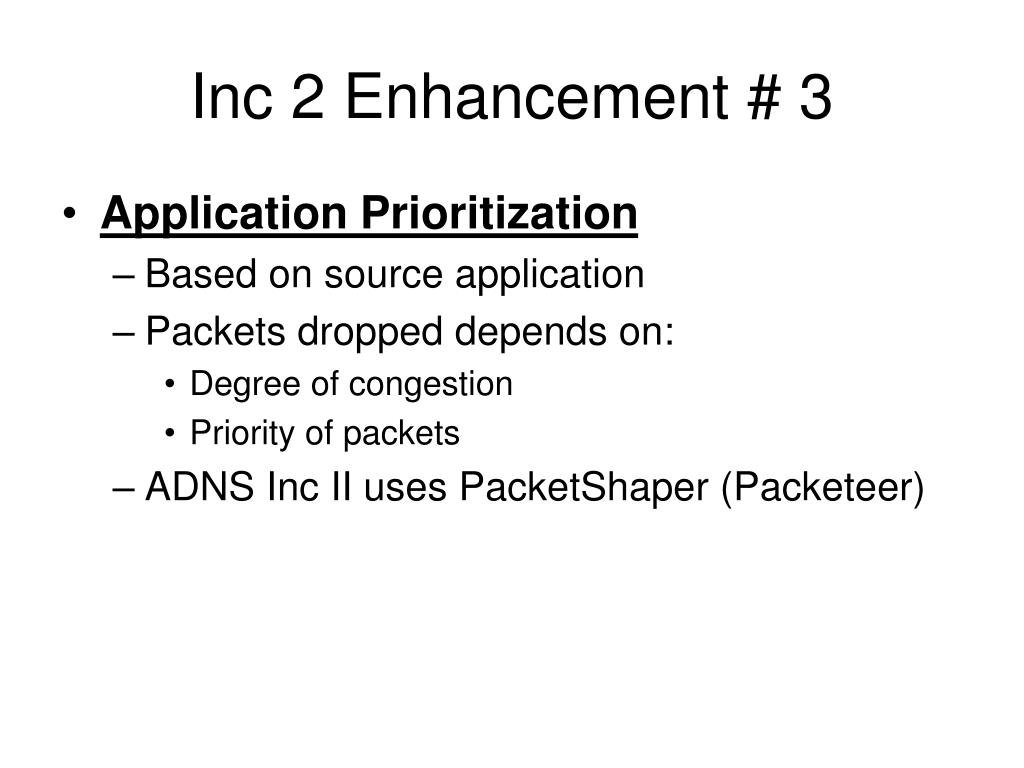 Inc 2 Enhancement # 3

• Application Prioritization
– Based on source application
– Packets dropped depends on:
• Degree of congestion
• Priority of packets
– ADNS Inc II uses PacketShaper (Packeteer)